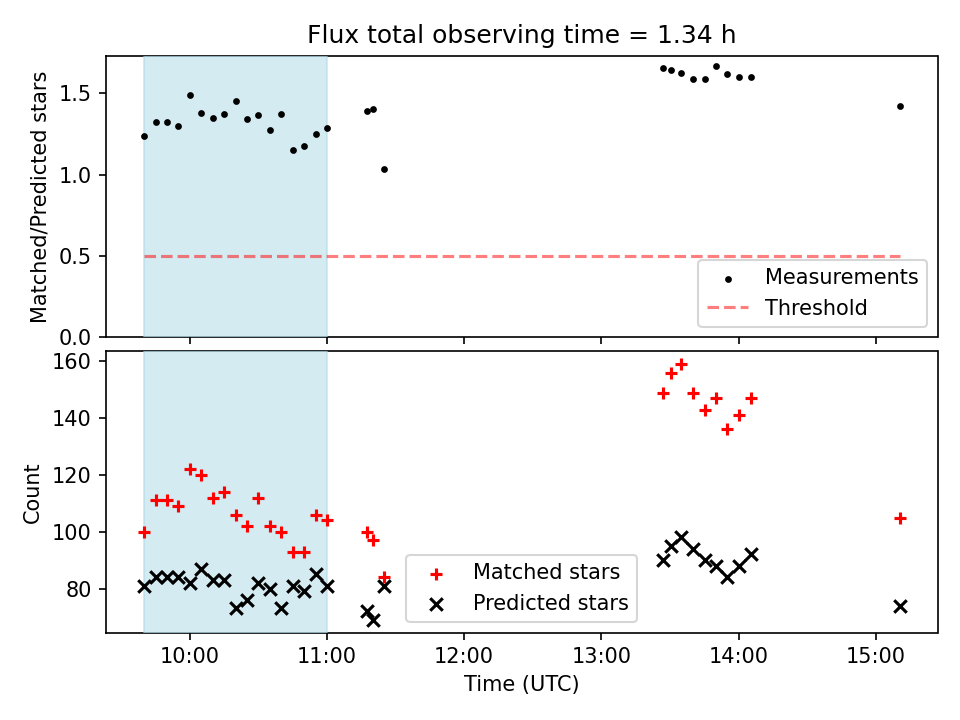 Flux total observing time = 1.34 h

Matched/Predicted stars

1.5
1.0
0.5
0.0

Measurements
Threshold

Count

160
140
120
100
80

Matched stars
Predicted stars

10:00
11:00
12:00
13:00
14:00
15:00

Time (UTC)